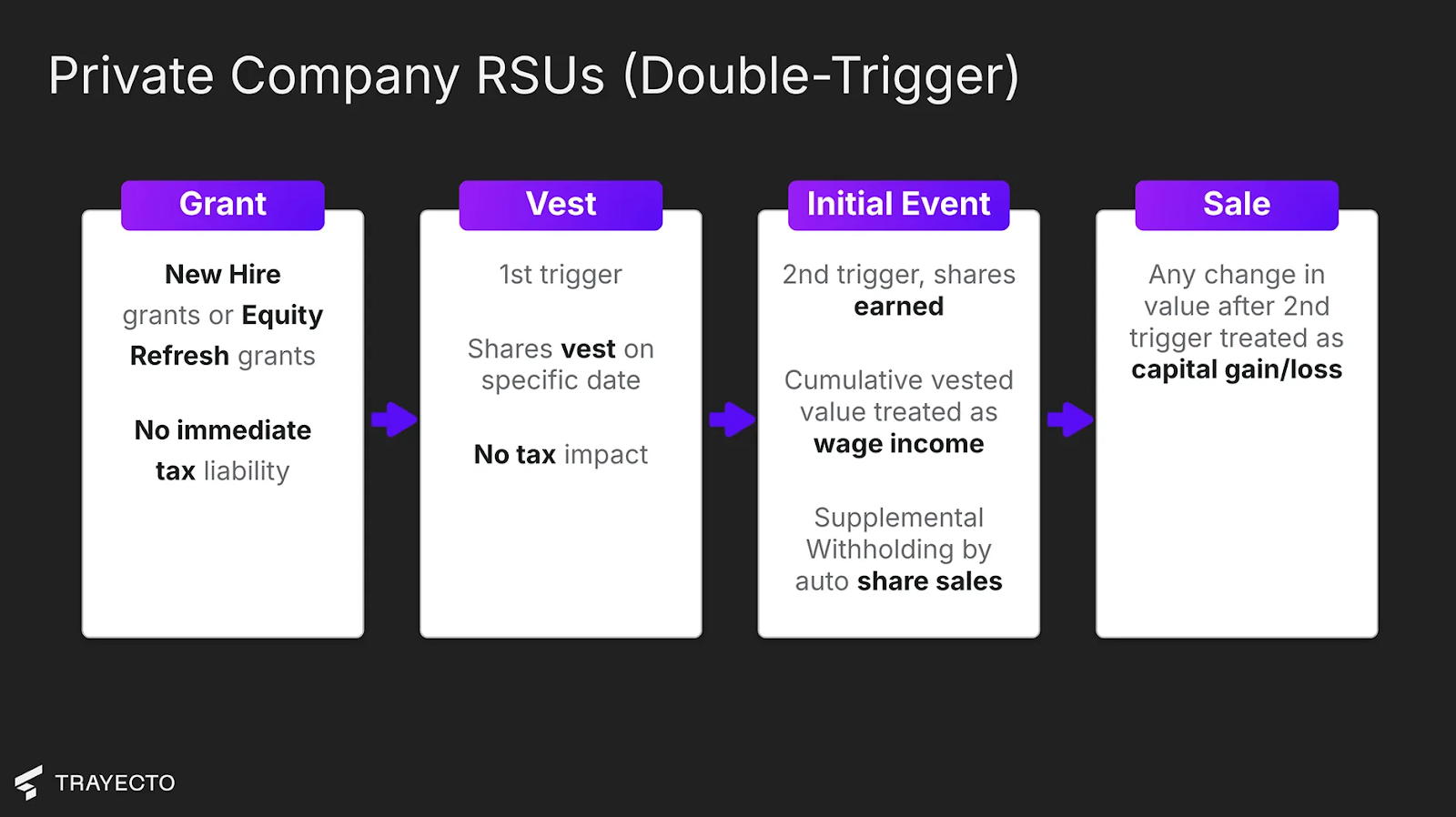 Private Company RSUs (Double-Trigger)

Grant

New Hire grants or Equity Refresh grants

No immediate tax liability

Vest

1st trigger

Shares vest on specific date

No tax impact

Initial Event

2nd trigger, shares earned

Cumulative vested value treated as wage income

Supplemental Withholding by auto share sales

Sale

Any change in value after 2nd trigger treated as capital gain/loss

TRAYECTO